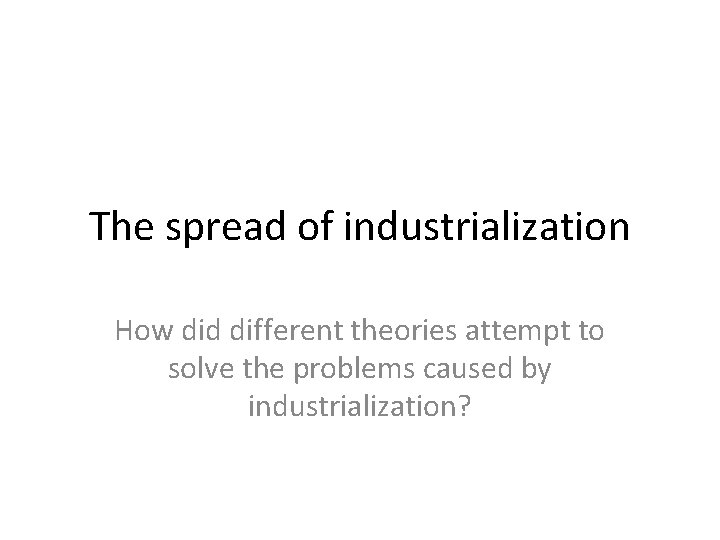 The spread of industrialization

How did different theories attempt to solve the problems caused by industrialization?